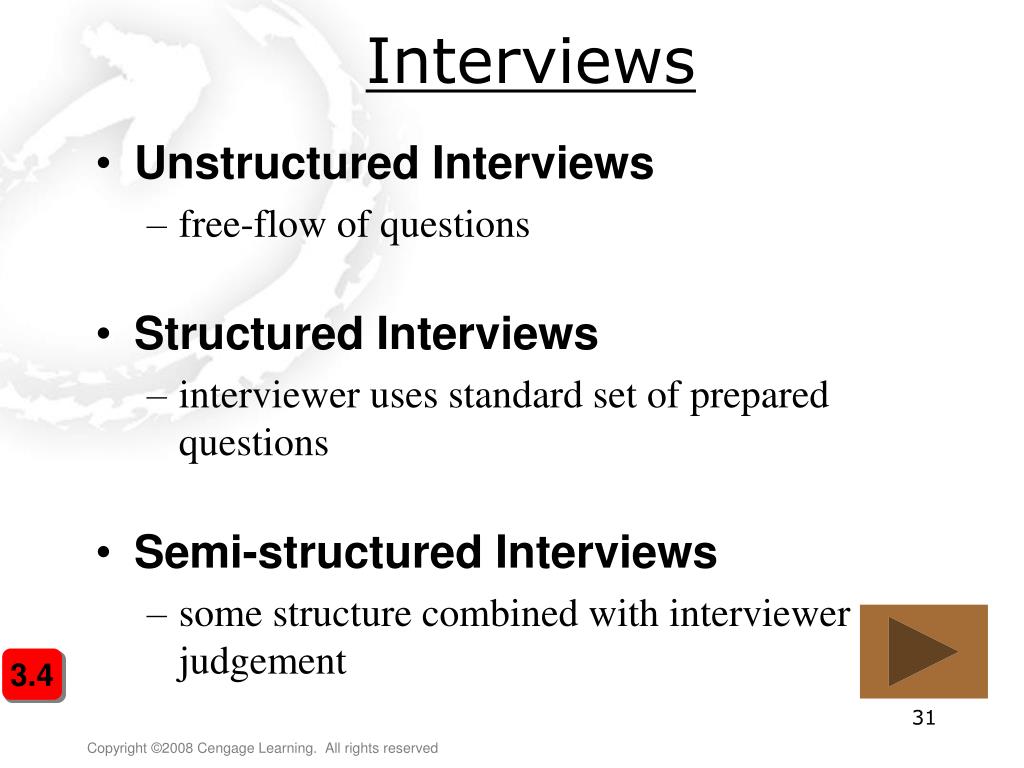 Interviews

• Unstructured Interviews
– free-flow of questions

• Structured Interviews
– interviewer uses standard set of prepared questions

• Semi-structured Interviews
– some structure combined with interviewer judgement

3.4

31

Copyright ©2008 Cengage Learning. All rights reserved